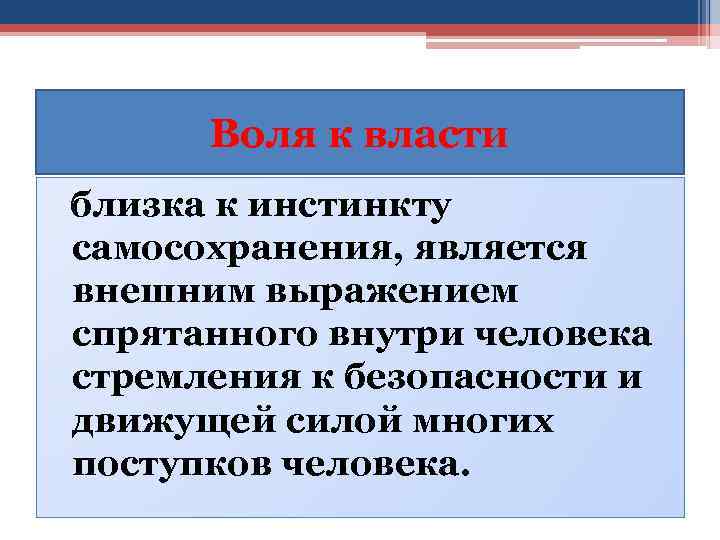 Воля к власти

близка к инстинкту самосохранения, является внешним выражением спрятанного внутри человека стремления к безопасности и движущей силой многих поступков человека.